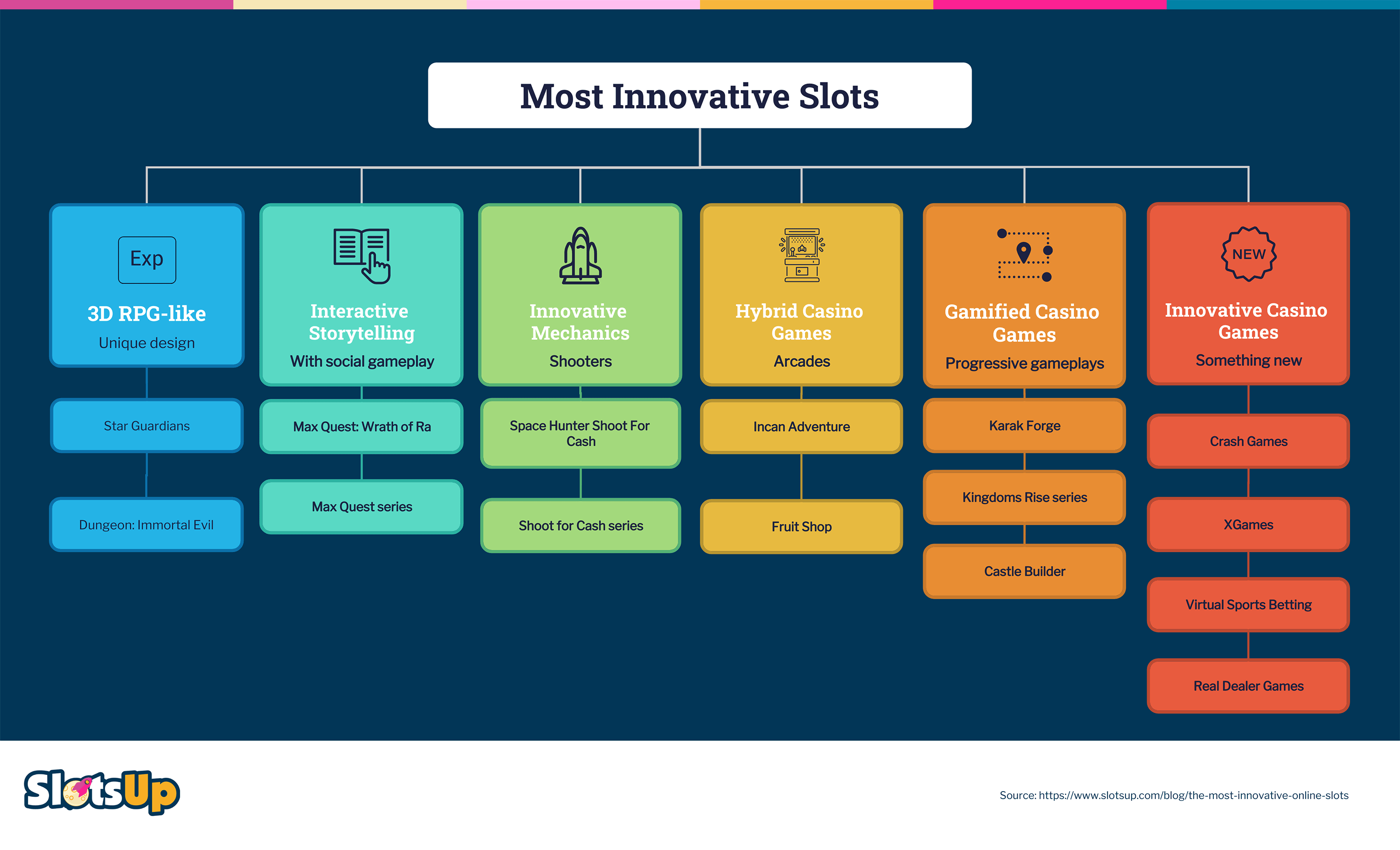 Most Innovative Slots

Exp

3D RPG-like
Unique design

Star Guardians

Dungeon: Immortal Evil

Interactive Storytelling
With social gameplay

Max Quest: Wrath of Ra

Max Quest series

Innovative Mechanics
Shooters

Space Hunter Shoot For Cash

Shoot for Cash series

Hybrid Casino Games
Arcades

Incan Adventure

Fruit Shop

Gamified Casino Games
Progressive gameplays

Karak Forge

Kingdoms Rise series

Castle Builder

NEW

Innovative Casino Games
Something new

Crash Games

XGames

Virtual Sports Betting

Real Dealer Games

SlotsUp

Source: https://www.slotsup.com/blog/the-most-innovative-online-slots